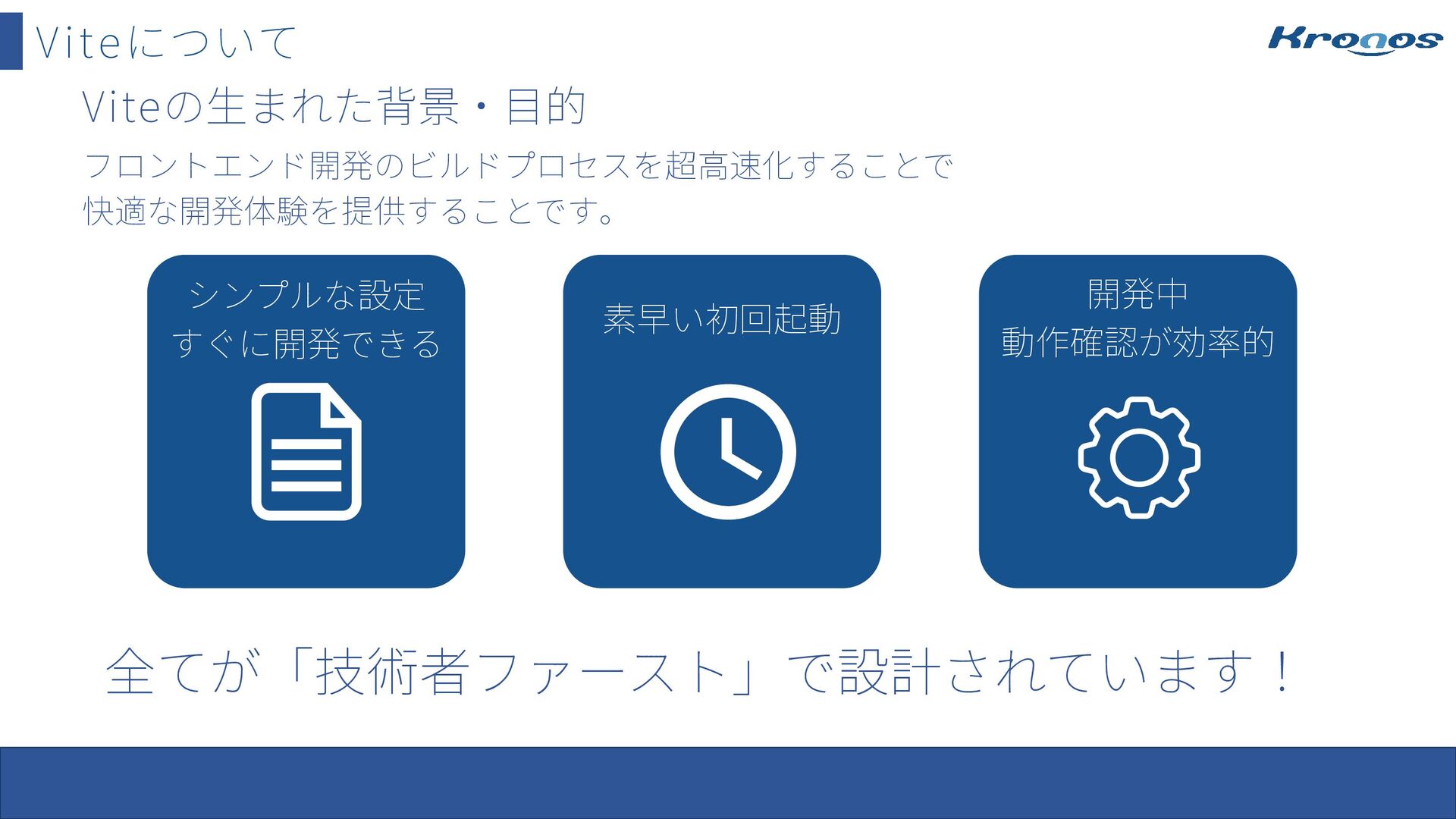 Viteについて

Kronos

Viteの生まれた背景・目的

フロントエンド開発のビルドプロセスを超高速化することで快適な開発体験を提供することです。

シンプルな設定
すぐに開発できる

素早い初回起動

開発中
動作確認が効率的

全てが「技術者ファースト」で設計されています！